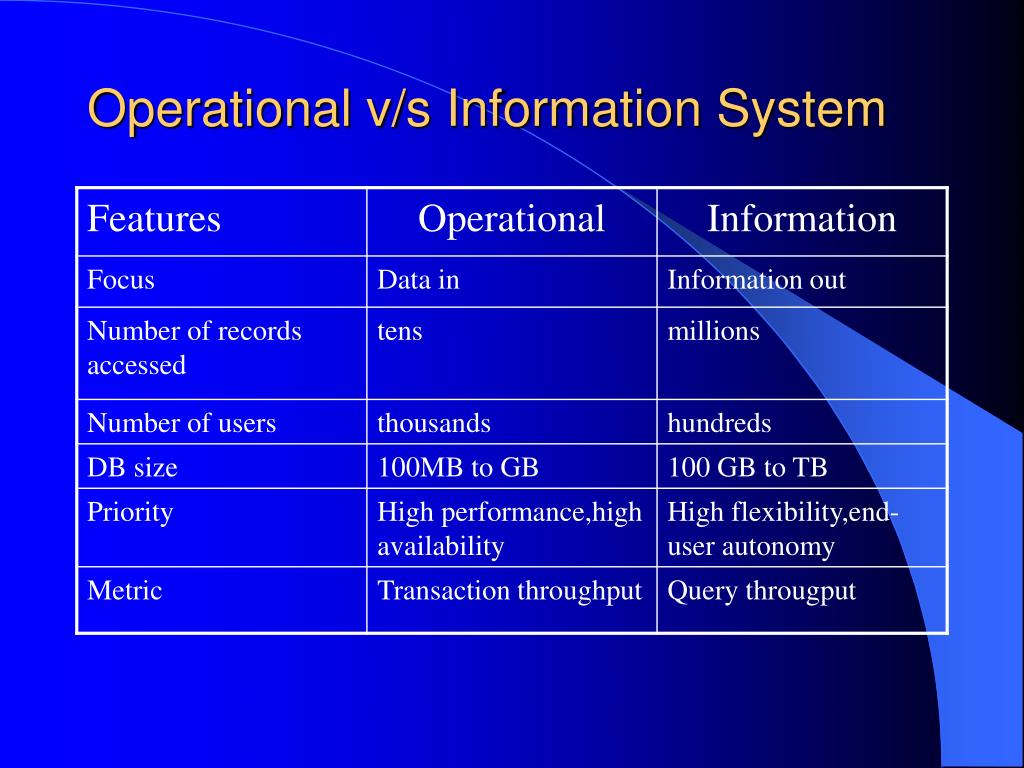 Operational v/s Information System

| Features | Operational | Information |
|---|---|---|
| Focus | Data in | Information out |
| Number of records accessed | tens | millions |
| Number of users | thousands | hundreds |
| DB size | 100MB to GB | 100 GB to TB |
| Priority | High performance,high availability | High flexibility,end-user autonomy |
| Metric | Transaction throughput | Query througput |